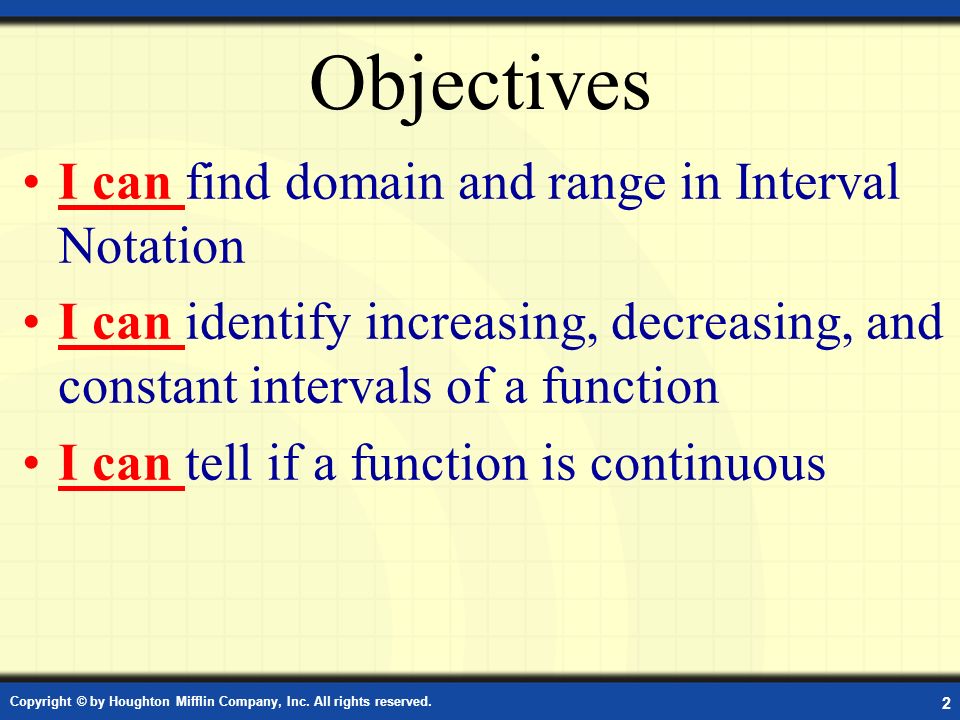 Objectives

• I can find domain and range in Interval Notation

• I can identify increasing, decreasing, and constant intervals of a function

• I can tell if a function is continuous

Copyright © by Houghton Mifflin Company, Inc. All rights reserved.

2